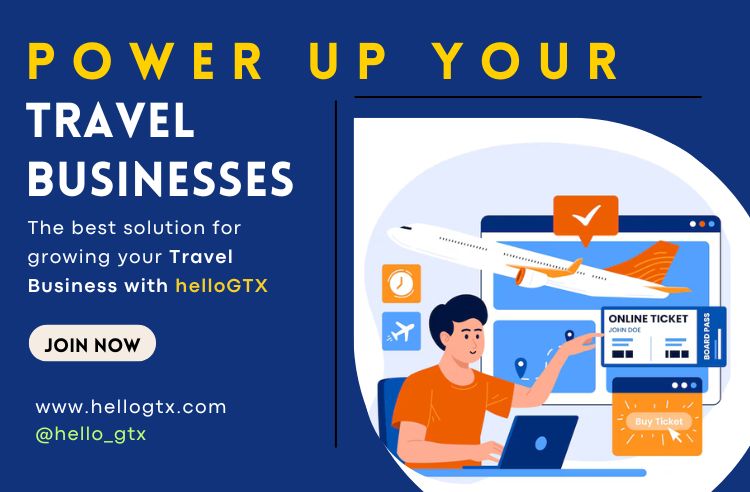 POWER UP YOUR

TRAVEL BUSINESSES

The best solution for growing your Travel Business with helloGTX

JOIN NOW

www.hellogtx.com
@hello_gtx

ONLINE TICKET
JOHN DOE
BOARD PASS

Buy Ticket